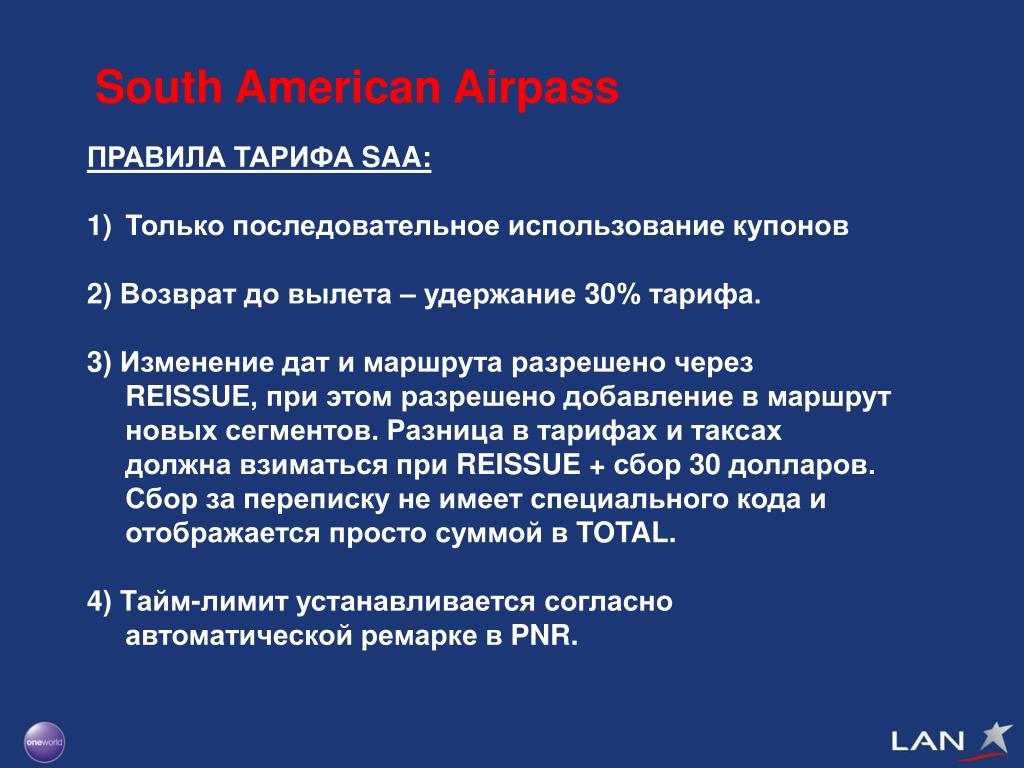 South American Airpass

ПРАВИЛА ТАРИФА SAA:

1) Только последовательное использование купонов

2) Возврат до вылета – удержание 30% тарифа.

3) Изменение дат и маршрута разрешено через REISSUE, при этом разрешено добавление в маршрут новых сегментов. Разница в тарифах и таксах должна взиматься при REISSUE + сбор 30 долларов. Сбор за переписку не имеет специального кода и отображается просто суммой в TOTAL.

4) Тайм-лимит устанавливается согласно автоматической ремарке в PNR.

oneworld

LAN